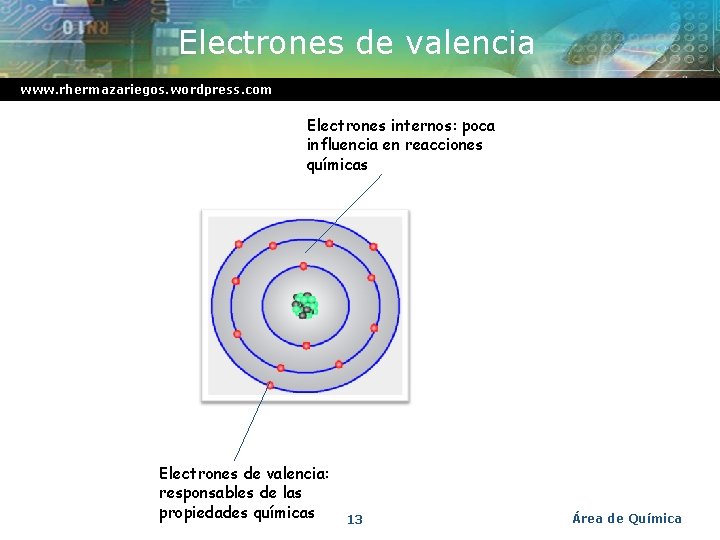 Electrones de valencia

www.rhermazariegos.wordpress.com

Electrones internos: poca influencia en reacciones químicas

Electrones de valencia: responsables de las propiedades químicas

13

Área de Química